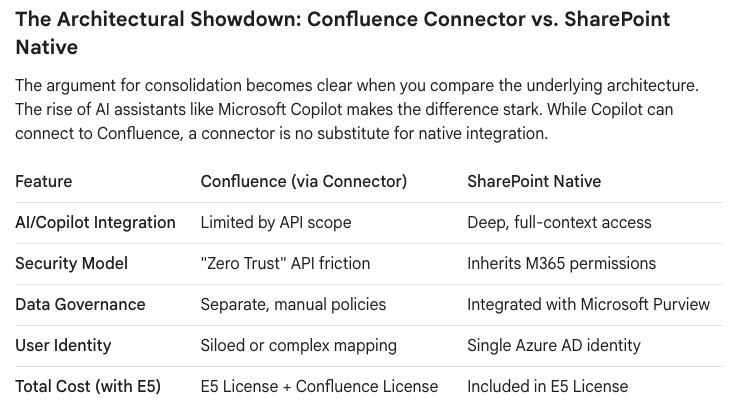 The Architectural Showdown: Confluence Connector vs. SharePoint Native

The argument for consolidation becomes clear when you compare the underlying architecture. The rise of AI assistants like Microsoft Copilot makes the difference stark. While Copilot can connect to Confluence, a connector is no substitute for native integration.

| Feature | Confluence (via Connector) | SharePoint Native |
|---|---|---|
| AI/Copilot Integration | Limited by API scope | Deep, full-context access |
| Security Model | "Zero Trust" API friction | Inherits M365 permissions |
| Data Governance | Separate, manual policies | Integrated with Microsoft Purview |
| User Identity | Siloed or complex mapping | Single Azure AD identity |
| Total Cost (with E5) | E5 License + Confluence License | Included in E5 License |